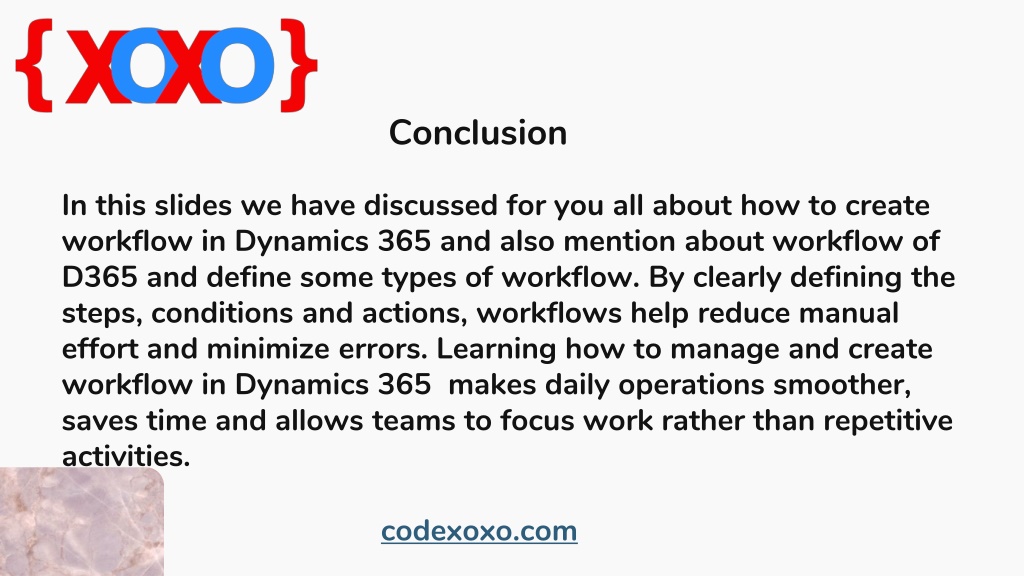 {XOXO}

Conclusion

In this slides we have discussed for you all about how to create workflow in Dynamics 365 and also mention about workflow of D365 and define some types of workflow. By clearly defining the steps, conditions and actions, workflows help reduce manual effort and minimize errors. Learning how to manage and create workflow in Dynamics 365 makes daily operations smoother, saves time and allows teams to focus work rather than repetitive activities.

codexoxo.com